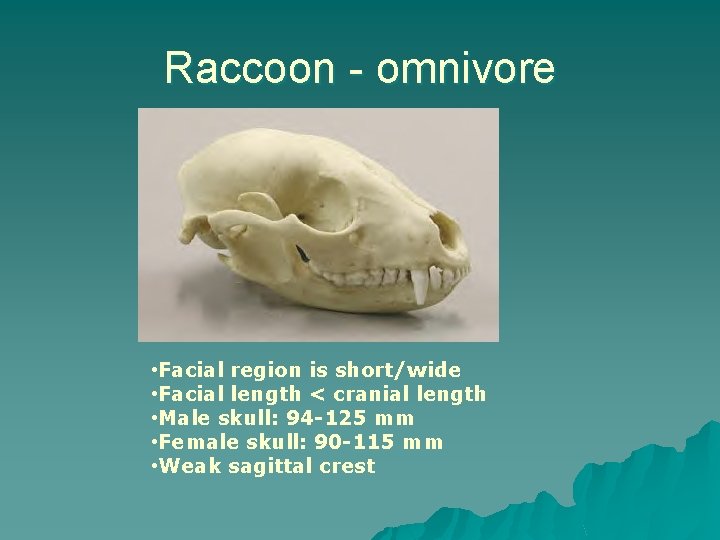 Raccoon - omnivore

•Facial region is short/wide
•Facial length < cranial length
•Male skull: 94-125 mm
•Female skull: 90-115 mm
•Weak sagittal crest